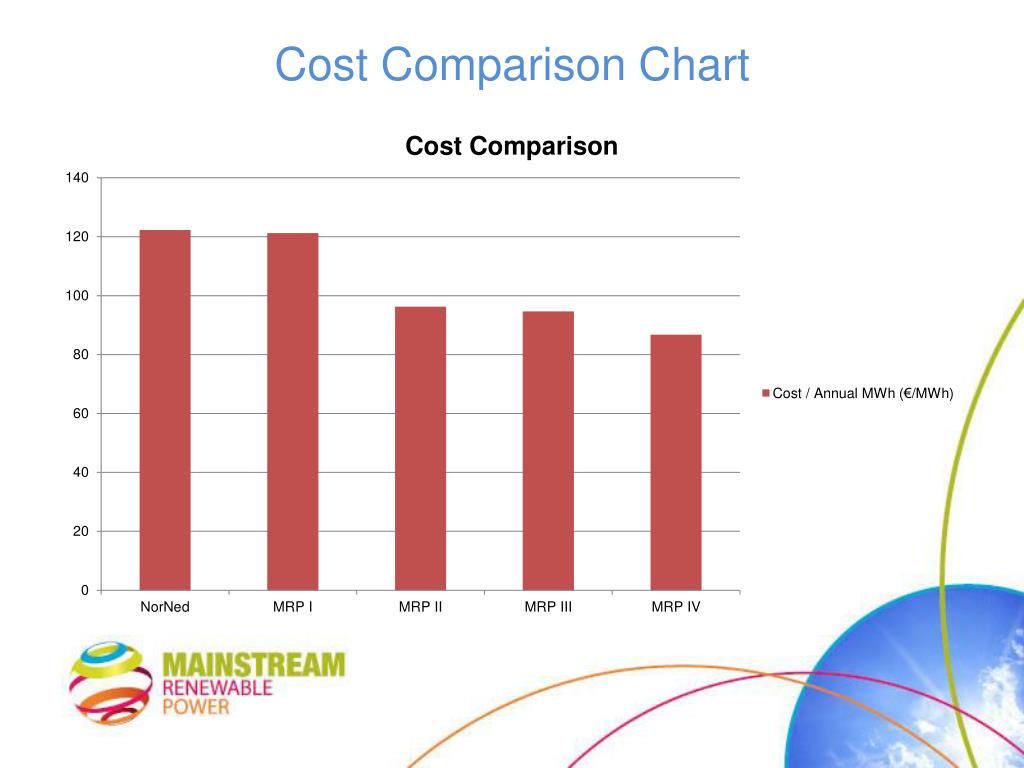 Cost Comparison Chart

Cost Comparison

140
120
100
80
60
40
20
0

NorNed
MRP I
MRP II
MRP III
MRP IV

Cost / Annual MWh (€/MWh)

MAINSTREAM
RENEWABLE
POWER